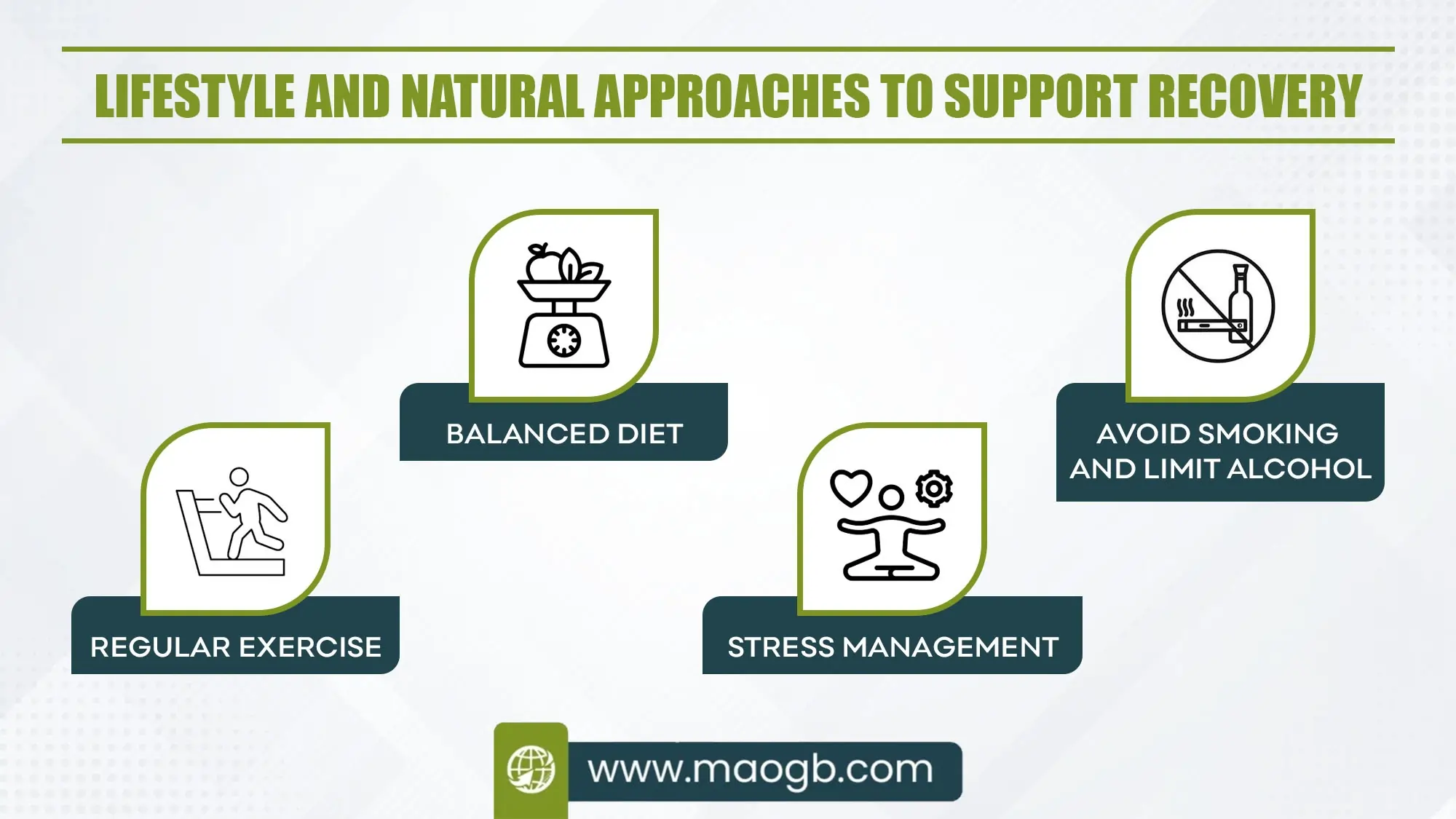 LIFESTYLE AND NATURAL APPROACHES TO SUPPORT RECOVERY

REGULAR EXERCISE

BALANCED DIET

STRESS MANAGEMENT

AVOID SMOKING AND LIMIT ALCOHOL

www.maogb.com